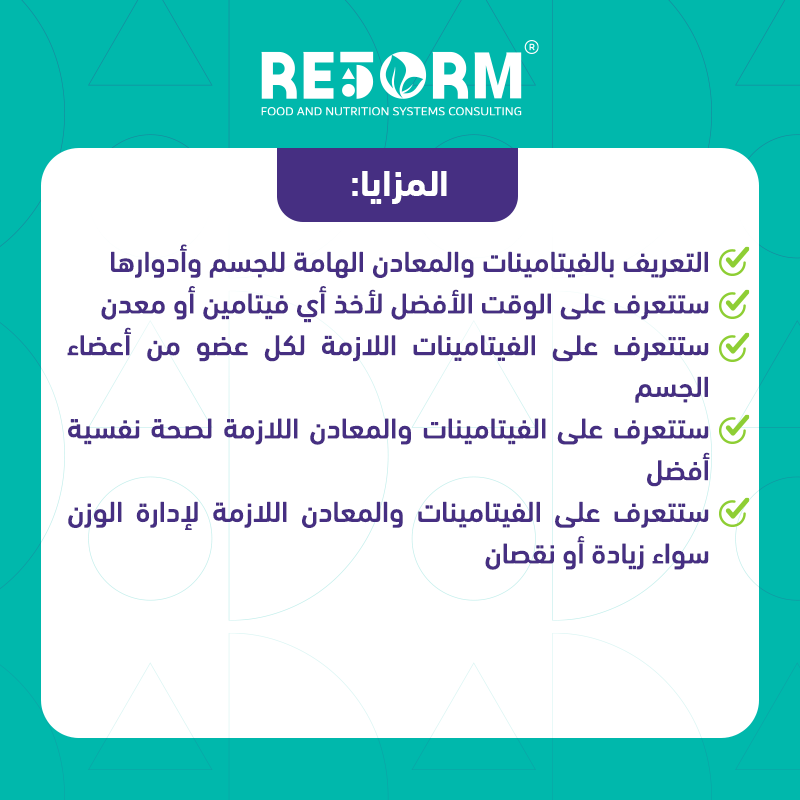 REFORM®
FOOD AND NUTRITION SYSTEMS CONSULTING

المزايا:

التعريف بالفيتامينات والمعادن الهامة للجسم وأدوارها

ستتعرف على الوقت الأفضل لأخذ أي فيتامين أو معدن

ستتعرف على الفيتامينات اللازمة لكل عضو من أعضاء الجسم

ستتعرف على الفيتامينات والمعادن اللازمة لصحة نفسية أفضل

ستتعرف على الفيتامينات والمعادن اللازمة لإدارة الوزن سواء زيادة أو نقصان